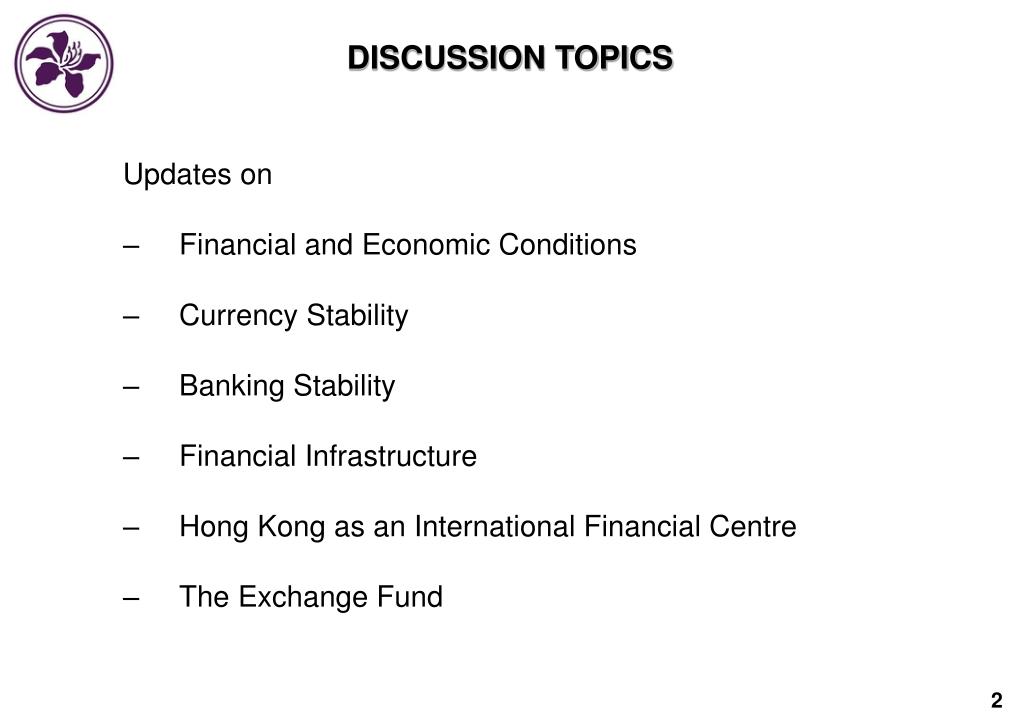 DISCUSSION TOPICS

Updates on

– Financial and Economic Conditions

– Currency Stability

– Banking Stability

– Financial Infrastructure

– Hong Kong as an International Financial Centre

– The Exchange Fund

2